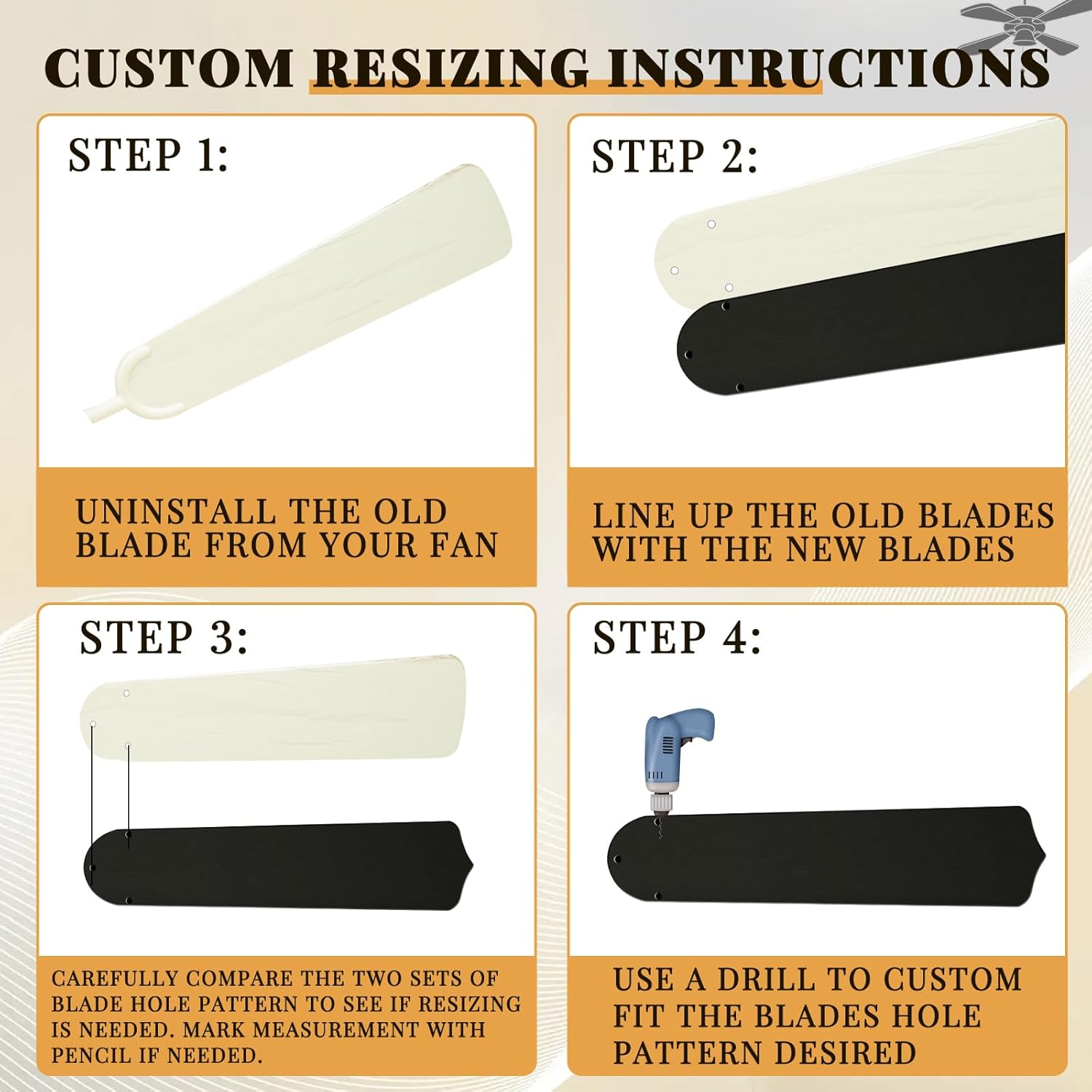 CUSTOM RESIZING INSTRUCTIONS

STEP 1:

UNINSTALL THE OLD BLADE FROM YOUR FAN

STEP 2:

LINE UP THE OLD BLADES WITH THE NEW BLADES

STEP 3:

CAREFULLY COMPARE THE TWO SETS OF BLADE HOLE PATTERN TO SEE IF RESIZING IS NEEDED. MARK MEASUREMENT WITH PENCIL IF NEEDED.

STEP 4:

USE A DRILL TO CUSTOM FIT THE BLADES HOLE PATTERN DESIRED